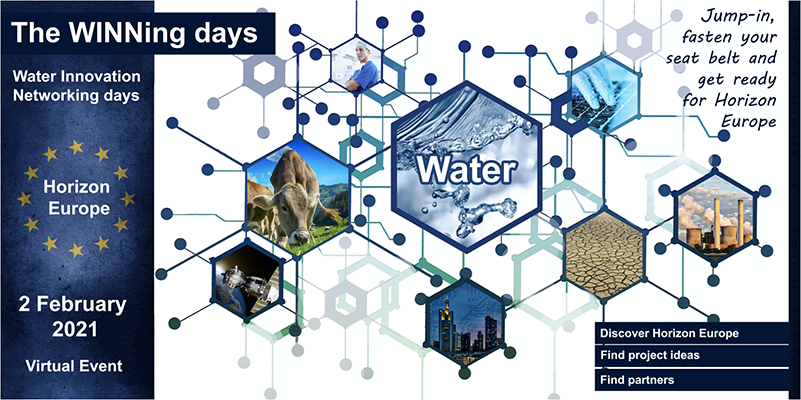 The WINNing days

Water Innovation Networking days

Horizon Europe

2 February 2021

Virtual Event

Water

Jump-in, fasten your seat belt and get ready for Horizon Europe

Discover Horizon Europe

Find project ideas

Find partners